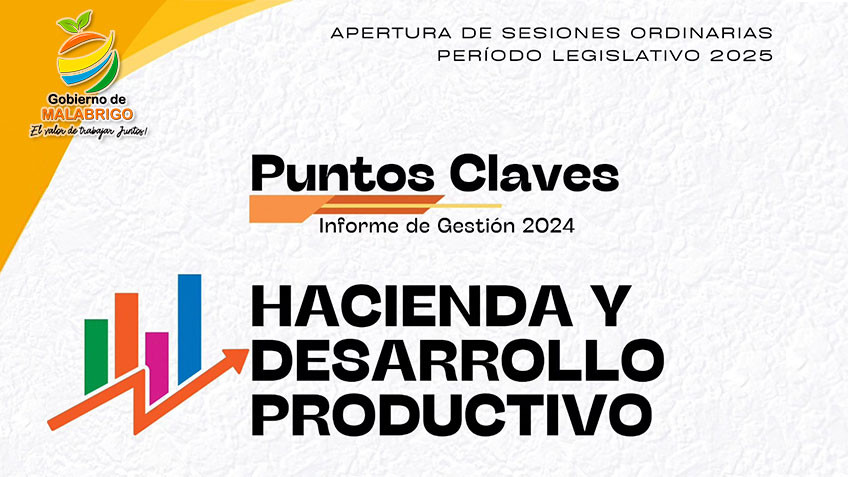 Gobierno de
MALABRIGO
¡El valor de trabajar Juntos!

APERTURA DE SESIONES ORDINARIAS
PERÍODO LEGISLATIVO 2025

Puntos Claves
Informe de Gestión 2024

HACIENDA Y
DESARROLLO
PRODUCTIVO